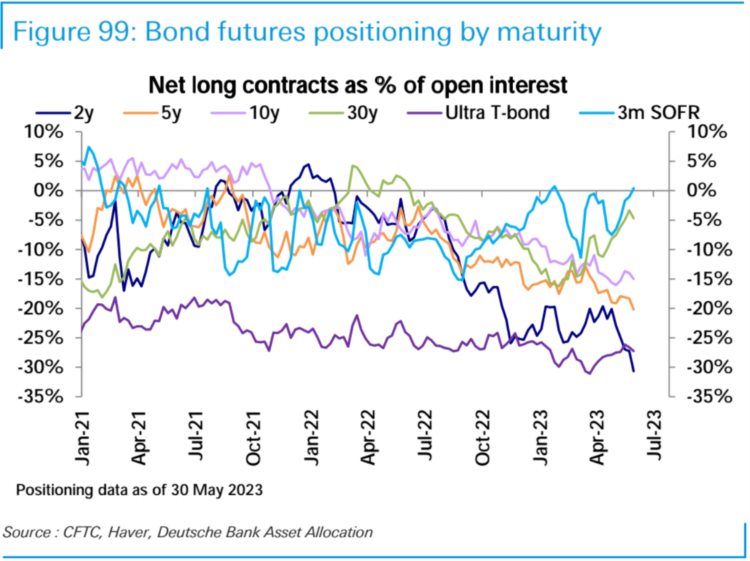 Figure 99: Bond futures positioning by maturity

Net long contracts as % of open interest

2y 5y 10y 30y Ultra T-bond 3m SOFR

10%
5%
0%
-5%
-10%
-15%
-20%
-25%
-30%
-35%

10%
5%
0%
-5%
-10%
-15%
-20%
-25%
-30%
-35%

Jan-21 Apr-21 Jul-21 Oct-21 Jan-22 Apr-22 Jul-22 Oct-22 Jan-23 Apr-23 Jul-23

Positioning data as of 30 May 2023

Source : CFTC, Haver, Deutsche Bank Asset Allocation